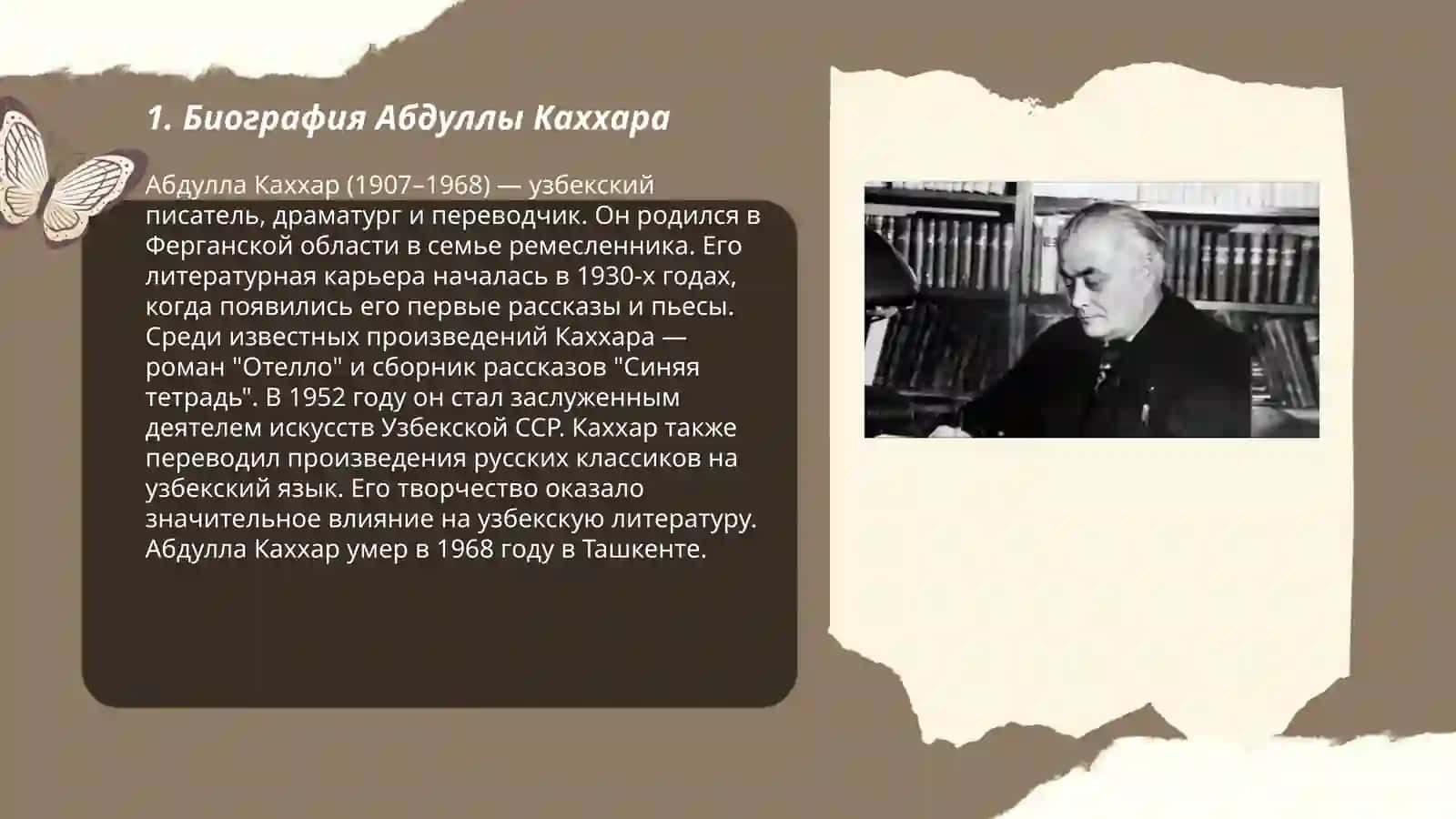 1. Биография Абдуллы Каххара

Абдулла Каххар (1907–1968) — узбекский писатель, драматург и переводчик. Он родился в Ферганской области в семье ремесленника. Его литературная карьера началась в 1930-х годах, когда появились его первые рассказы и пьесы. Среди известных произведений Каххара — роман "Отелло" и сборник рассказов "Синяя тетрадь". В 1952 году он стал заслуженным деятелем искусств Узбекской ССР. Каххар также переводил произведения русских классиков на узбекский язык. Его творчество оказало значительное влияние на узбекскую литературу. Абдулла Каххар умер в 1968 году в Ташкенте.